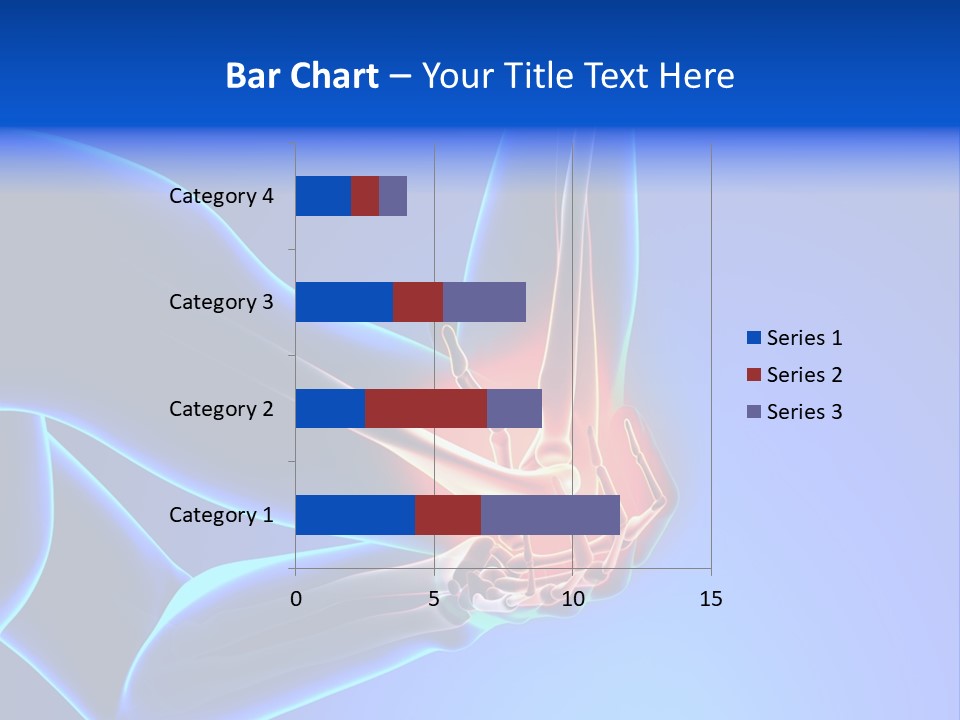 Bar Chart – Your Title Text Here

Category 4
Category 3
Category 2
Category 1

0
5
10
15

Series 1
Series 2
Series 3